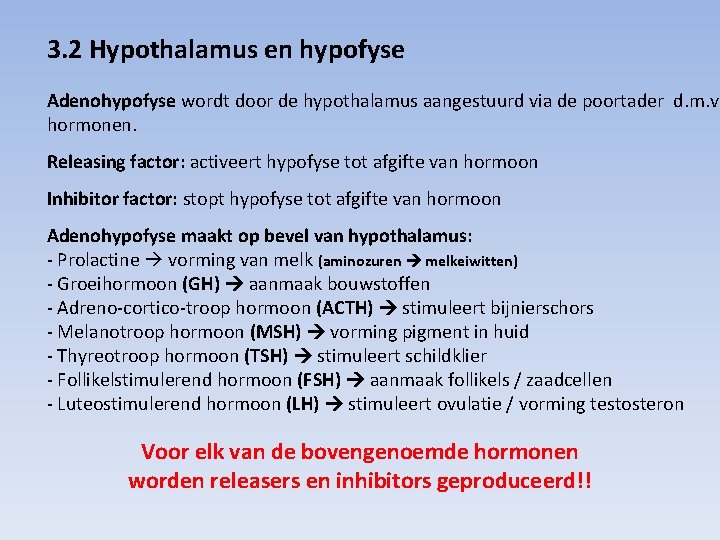 3.2 Hypothalamus en hypofyse

Adenohypofyse wordt door de hypothalamus aangestuurd via de poortader d.m.v hormonen.

Releasing factor: activeert hypofyse tot afgifte van hormoon

Inhibitor factor: stopt hypofyse tot afgifte van hormoon

Adenohypofyse maakt op bevel van hypothalamus:
- Prolactine → vorming van melk (aminozuren → melkeiwitten)
- Groeihormoon (GH) → aanmaak bouwstoffen
- Adreno-cortico-troop hormoon (ACTH) → stimuleert bijnierschors
- Melanotroop hormoon (MSH) → vorming pigment in huid
- Thyreotroop hormoon (TSH) → stimuleert schildklier
- Follikelstimulerend hormoon (FSH) → aanmaak follikels / zaadcellen
- Luteostimulerend hormoon (LH) → stimuleert ovulatie / vorming testosteron

Voor elk van de bovengenoemde hormonen worden releasers en inhibitors geproduceerd!!